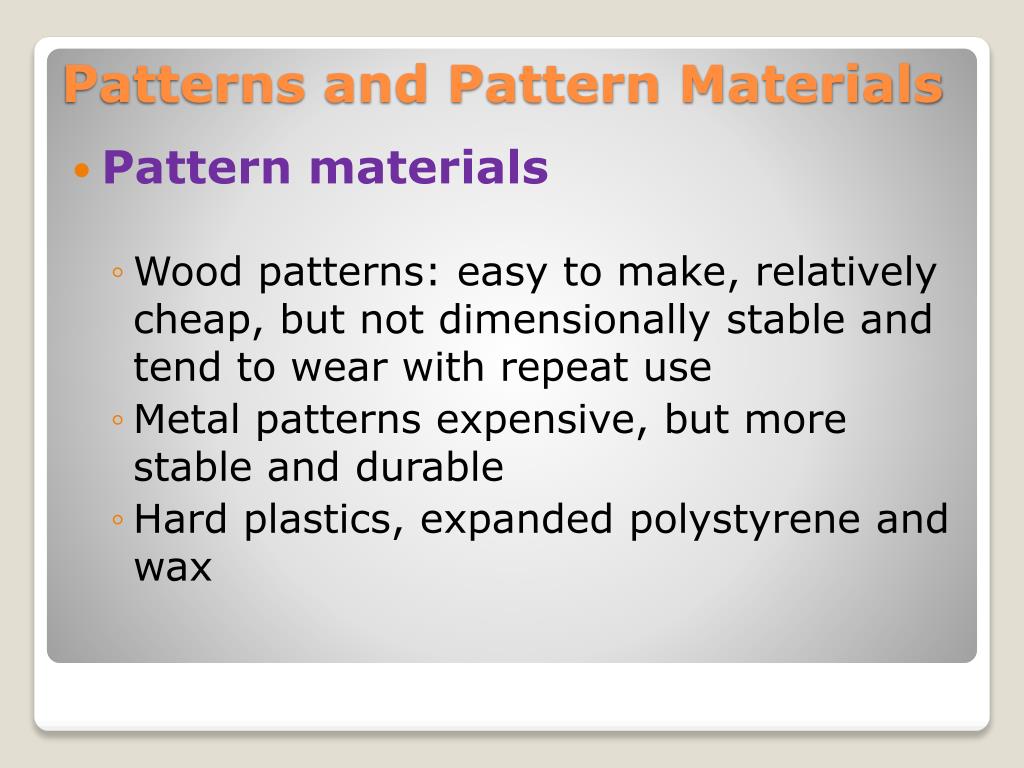 Patterns and Pattern Materials

• Pattern materials

◦ Wood patterns: easy to make, relatively cheap, but not dimensionally stable and tend to wear with repeat use
◦ Metal patterns expensive, but more stable and durable
◦ Hard plastics, expanded polystyrene and wax